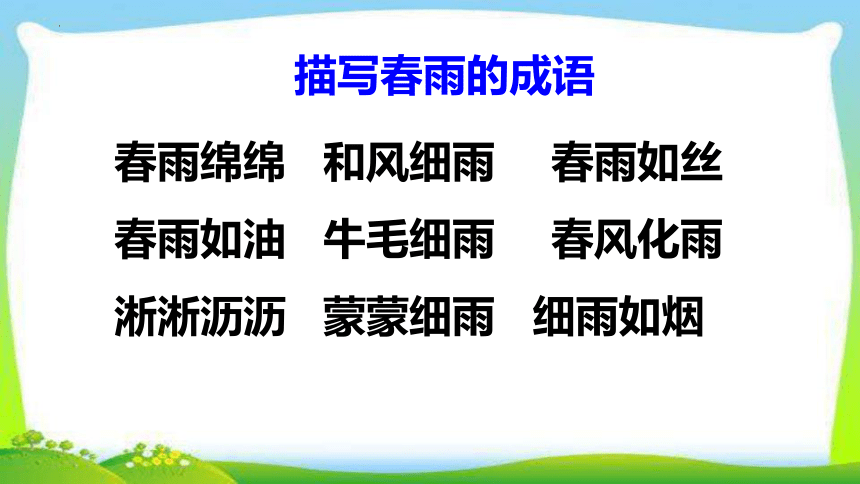 描写春雨的成语

春雨绵绵　和风细雨　春雨如丝

春雨如油　牛毛细雨　春风化雨

淅淅沥沥　蒙蒙细雨　细雨如烟